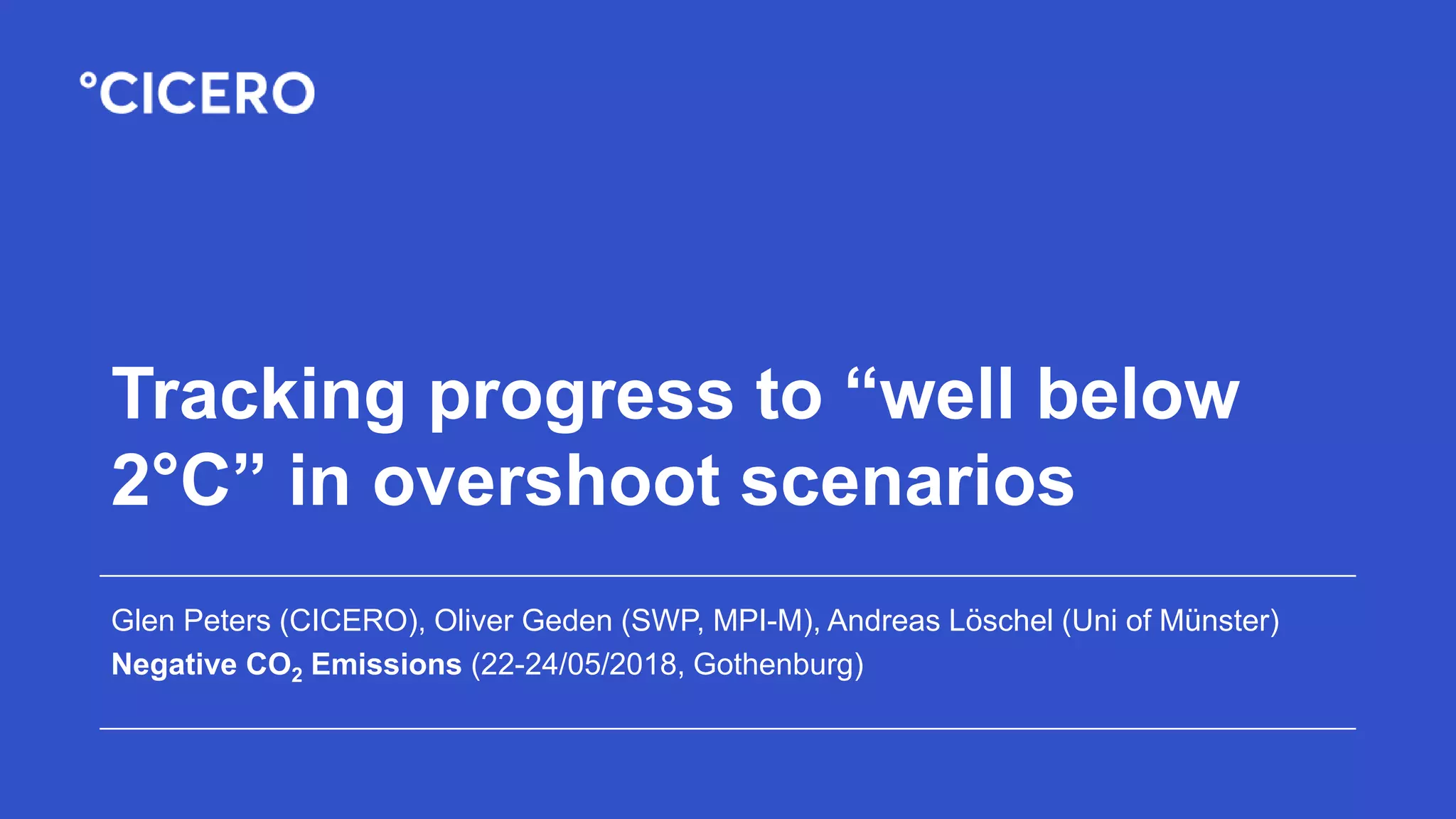 °CICERO

Tracking progress to “well below 2°C” in overshoot scenarios

Glen Peters (CICERO), Oliver Geden (SWP, MPI-M), Andreas Löschel (Uni of Münster)
Negative $CO_2$ Emissions (22-24/05/2018, Gothenburg)